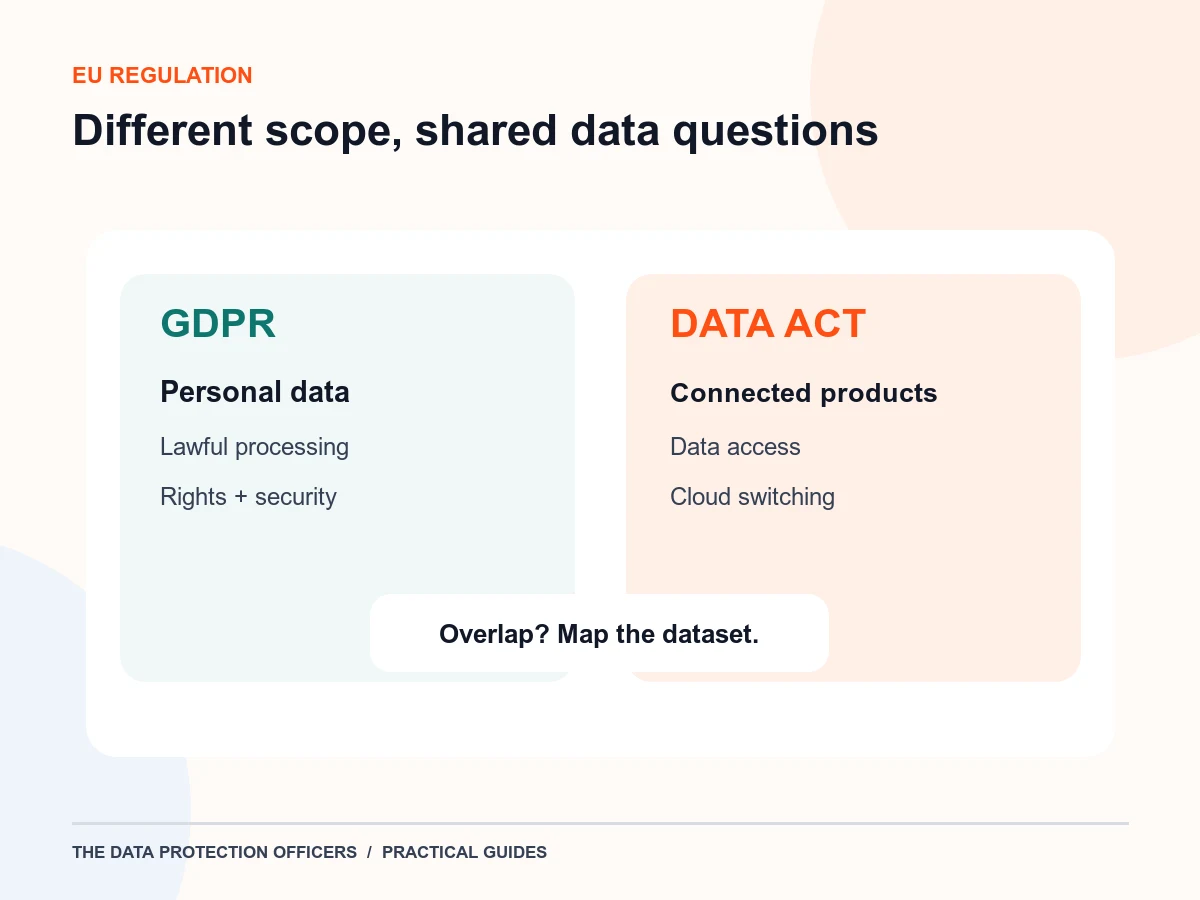 EU REGULATION

Different scope, shared data questions

GDPR

Personal data

Lawful processing

Rights + security

DATA ACT

Connected products

Data access

Cloud switching

Overlap? Map the dataset.

THE DATA PROTECTION OFFICERS / PRACTICAL GUIDES